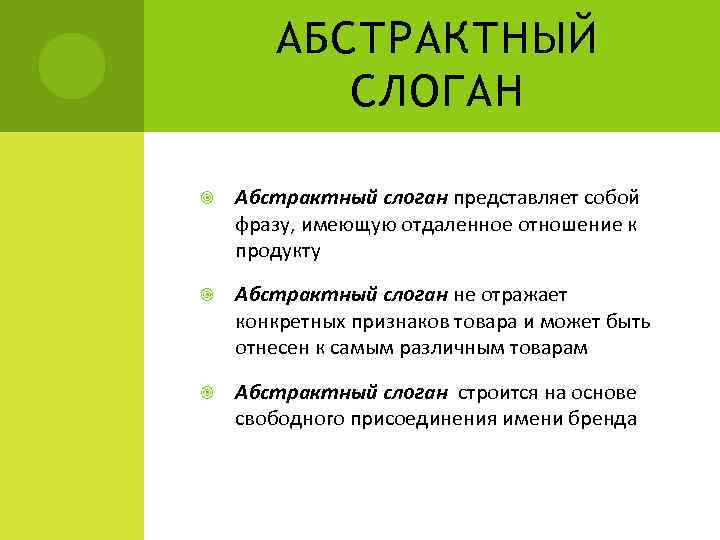 АБСТРАКТНЫЙ СЛОГАН

Абстрактный слоган представляет собой фразу, имеющую отдаленное отношение к продукту

Абстрактный слоган не отражает конкретных признаков товара и может быть отнесен к самым различным товарам

Абстрактный слоган строится на основе свободного присоединения имени бренда